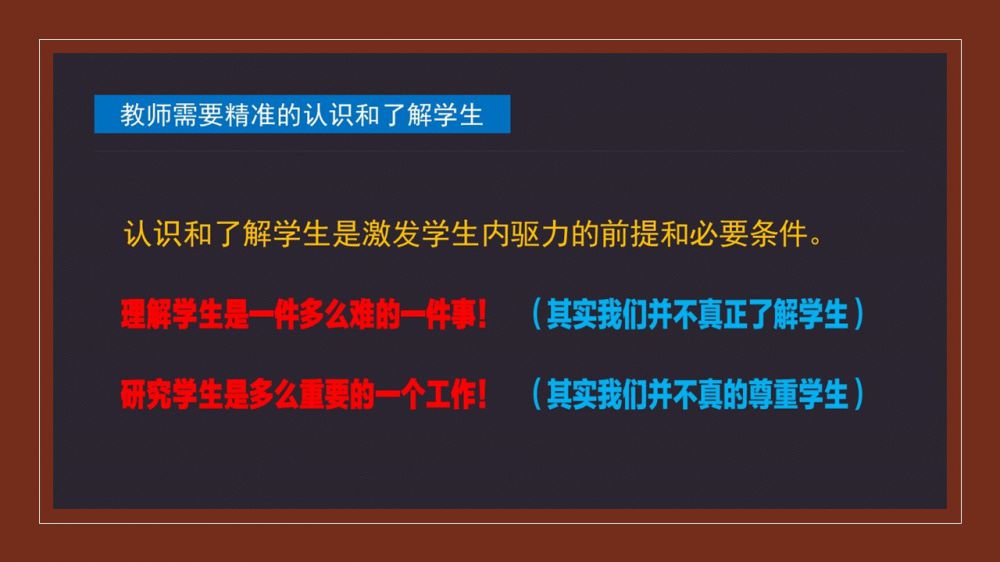 教师需要精准的认识和了解学生

认识和了解学生是激发学生内驱力的前提和必要条件。

理解学生是一件多么难的一件事！ （其实我们并不真正了解学生）

研究学生是多么重要的一个工作！ （其实我们并不真的尊重学生）